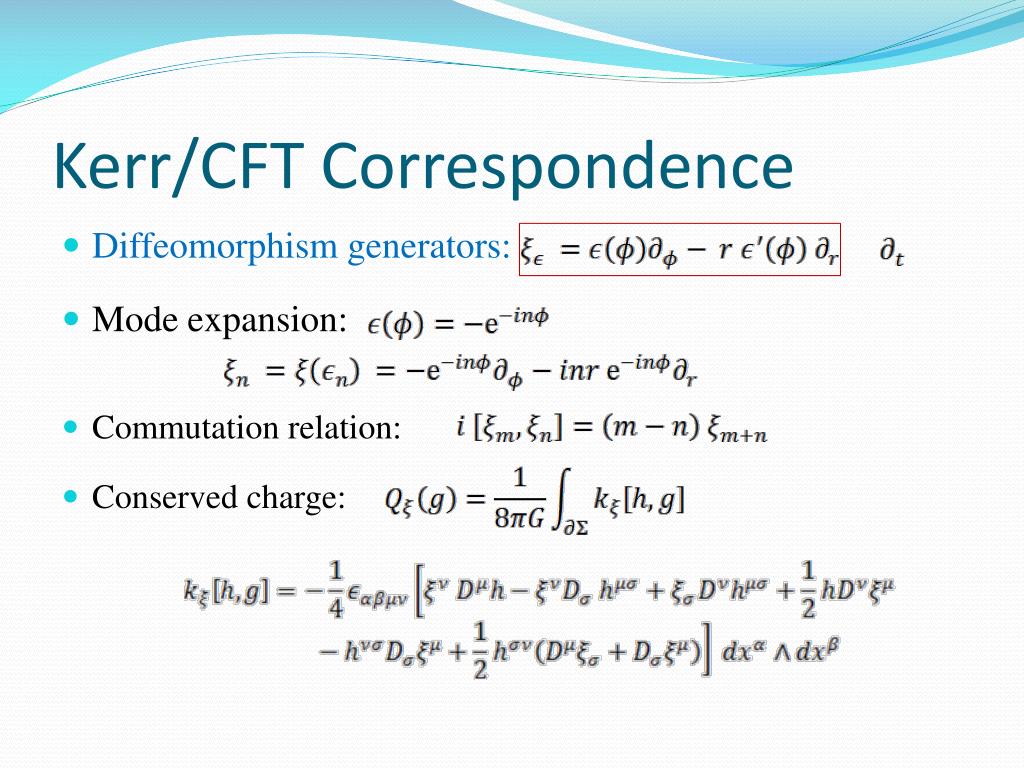 Kerr/CFT Correspondence

• Diffeomorphism generators: $\xi_\epsilon = \epsilon(\phi)\partial_\phi - r\,\epsilon'(\phi)\,\partial_r$ $\partial_t$

• Mode expansion: $\epsilon(\phi) = -e^{-in\phi}$

$\xi_n = \xi(\epsilon_n) = -e^{-in\phi}\partial_\phi - inr\,e^{-in\phi}\partial_r$

• Commutation relation: $i\,[\xi_m, \xi_n] = (m-n)\,\xi_{m+n}$

• Conserved charge: $Q_\xi(g) = \frac{1}{8\pi G}\int_{\partial\Sigma} k_\xi[h,g]$

$k_\xi[h,g] = -\frac{1}{4}\epsilon_{\alpha\beta\mu\nu}\left[\xi^\nu D^\mu h - \xi^\nu D_\sigma h^{\mu\sigma} + \xi_\sigma D^\nu h^{\mu\sigma} + \frac{1}{2}hD^\nu\xi^\mu - h^{\nu\sigma}D_\sigma\xi^\mu + \frac{1}{2}h^{\sigma\nu}(D^\mu\xi_\sigma + D_\sigma\xi^\mu)\right] dx^\alpha \wedge dx^\beta$